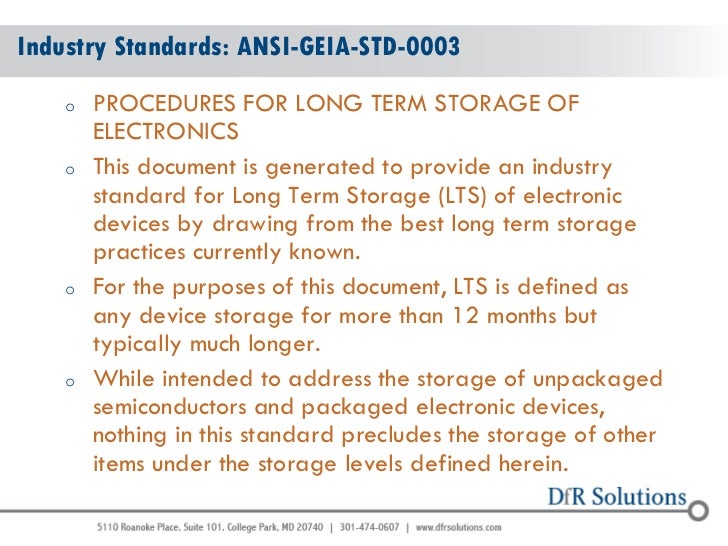 Industry Standards: ANSI-GEIA-STD-0003

o PROCEDURES FOR LONG TERM STORAGE OF ELECTRONICS

o This document is generated to provide an industry standard for Long Term Storage (LTS) of electronic devices by drawing from the best long term storage practices currently known.

o For the purposes of this document, LTS is defined as any device storage for more than 12 months but typically much longer.

o While intended to address the storage of unpackaged semiconductors and packaged electronic devices, nothing in this standard precludes the storage of other items under the storage levels defined herein.

DfR Solutions

5110 Roanoke Place, Suite 101, College Park, MD 20740 | 301-474-0607 | www.dfrsolutions.com